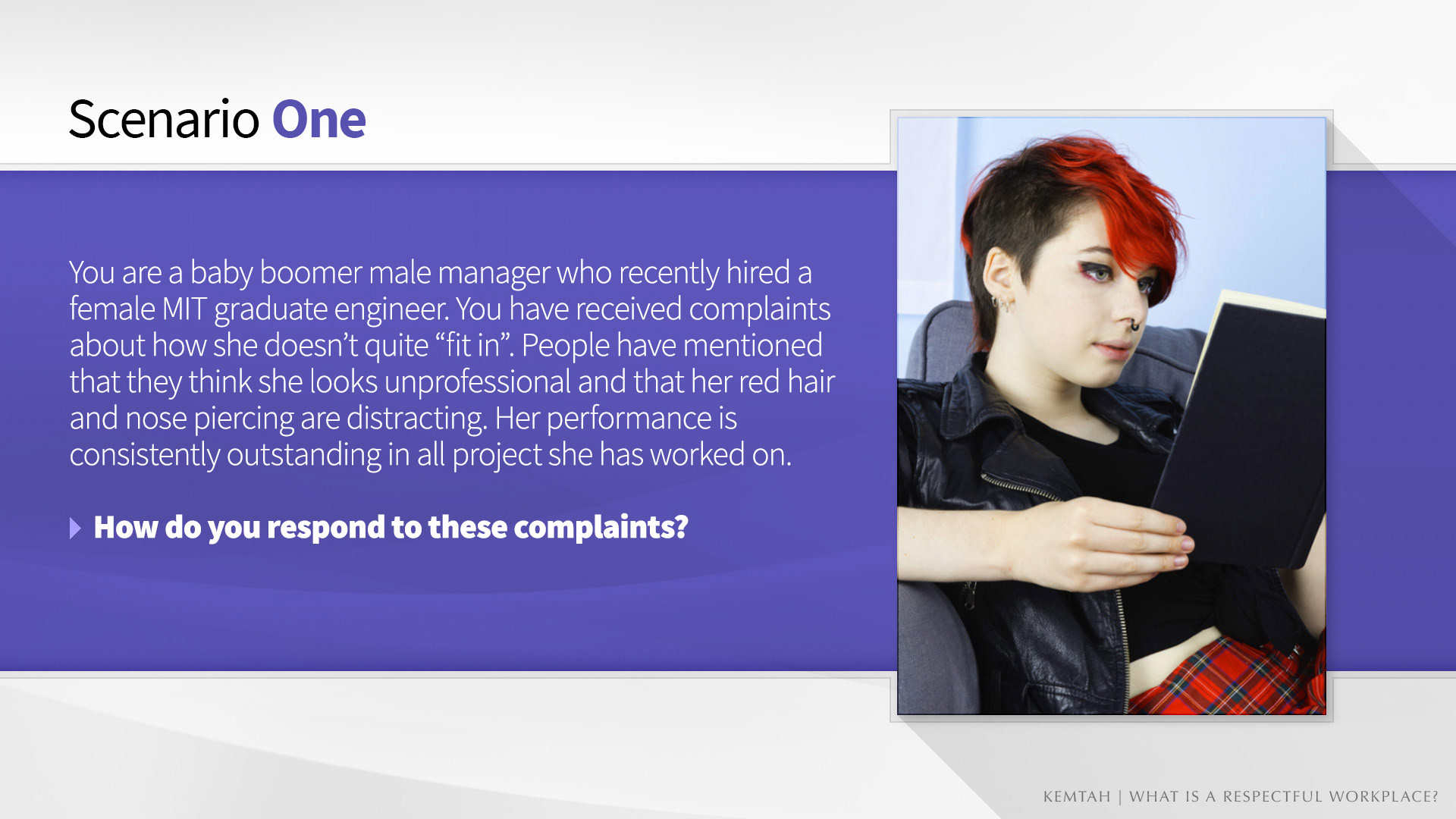 Scenario One

You are a baby boomer male manager who recently hired a female MIT graduate engineer. You have received complaints about how she doesn't quite "fit in". People have mentioned that they think she looks unprofessional and that her red hair and nose piercing are distracting. Her performance is consistently outstanding in all project she has worked on.

How do you respond to these complaints?

KEMTAH | WHAT IS A RESPECTFUL WORKPLACE?